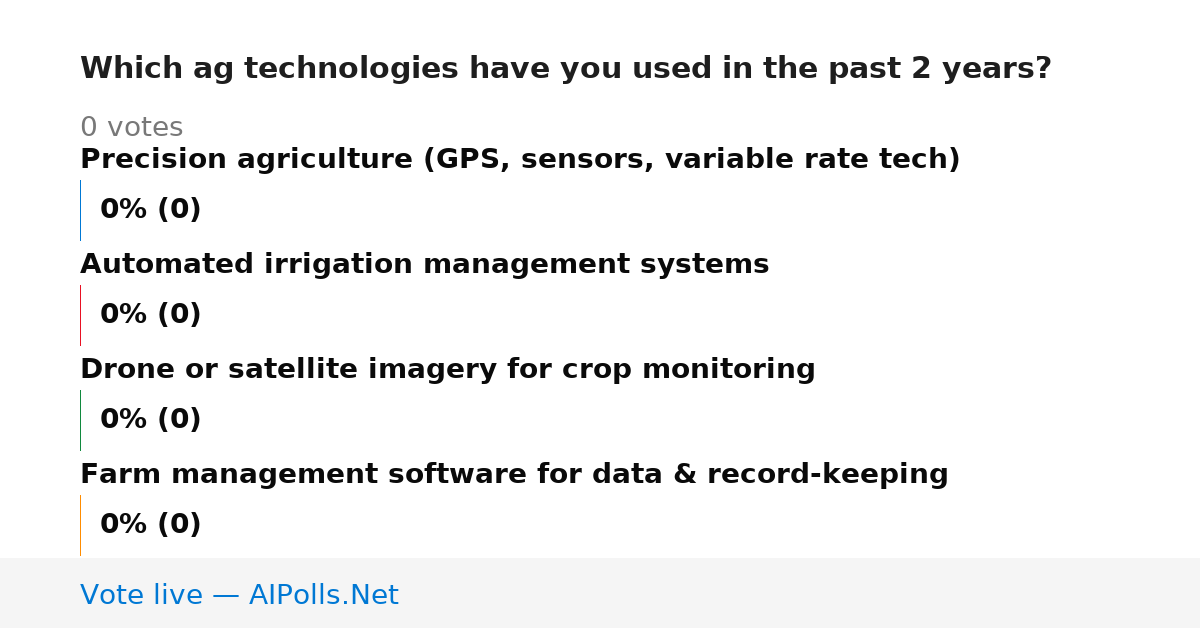 Which ag technologies have you used in the past 2 years?

0 votes

Precision agriculture (GPS, sensors, variable rate tech)

0% (0)

Automated irrigation management systems

0% (0)

Drone or satellite imagery for crop monitoring

0% (0)

Farm management software for data & record-keeping

0% (0)

Vote live — AIPolls.Net